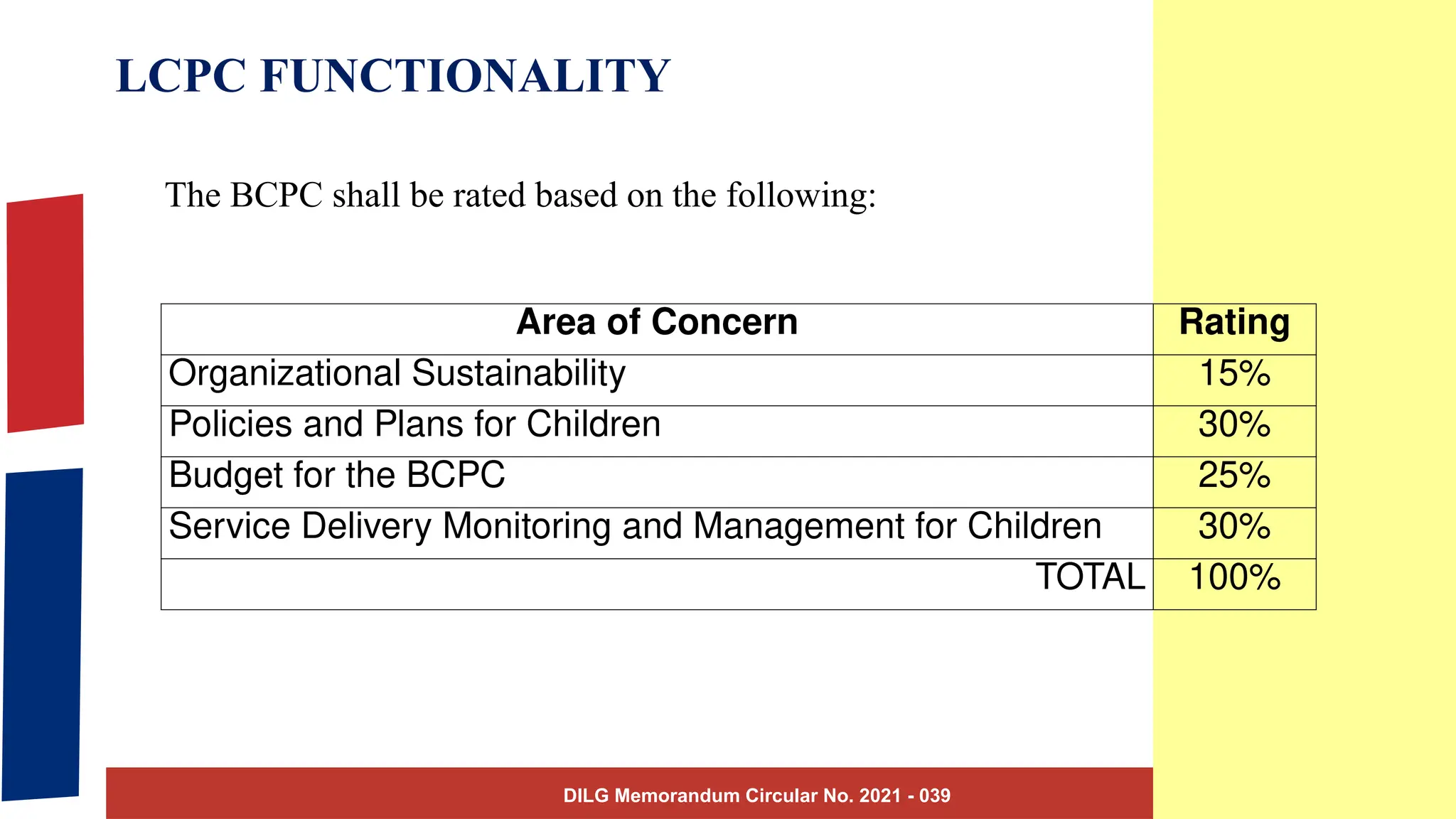 LCPC FUNCTIONALITY

The BCPC shall be rated based on the following:

| Area of Concern | Rating |
|---|---|
| Organizational Sustainability | 15% |
| Policies and Plans for Children | 30% |
| Budget for the BCPC | 25% |
| Service Delivery Monitoring and Management for Children | 30% |
| TOTAL | 100% |

DILG Memorandum Circular No. 2021 - 039